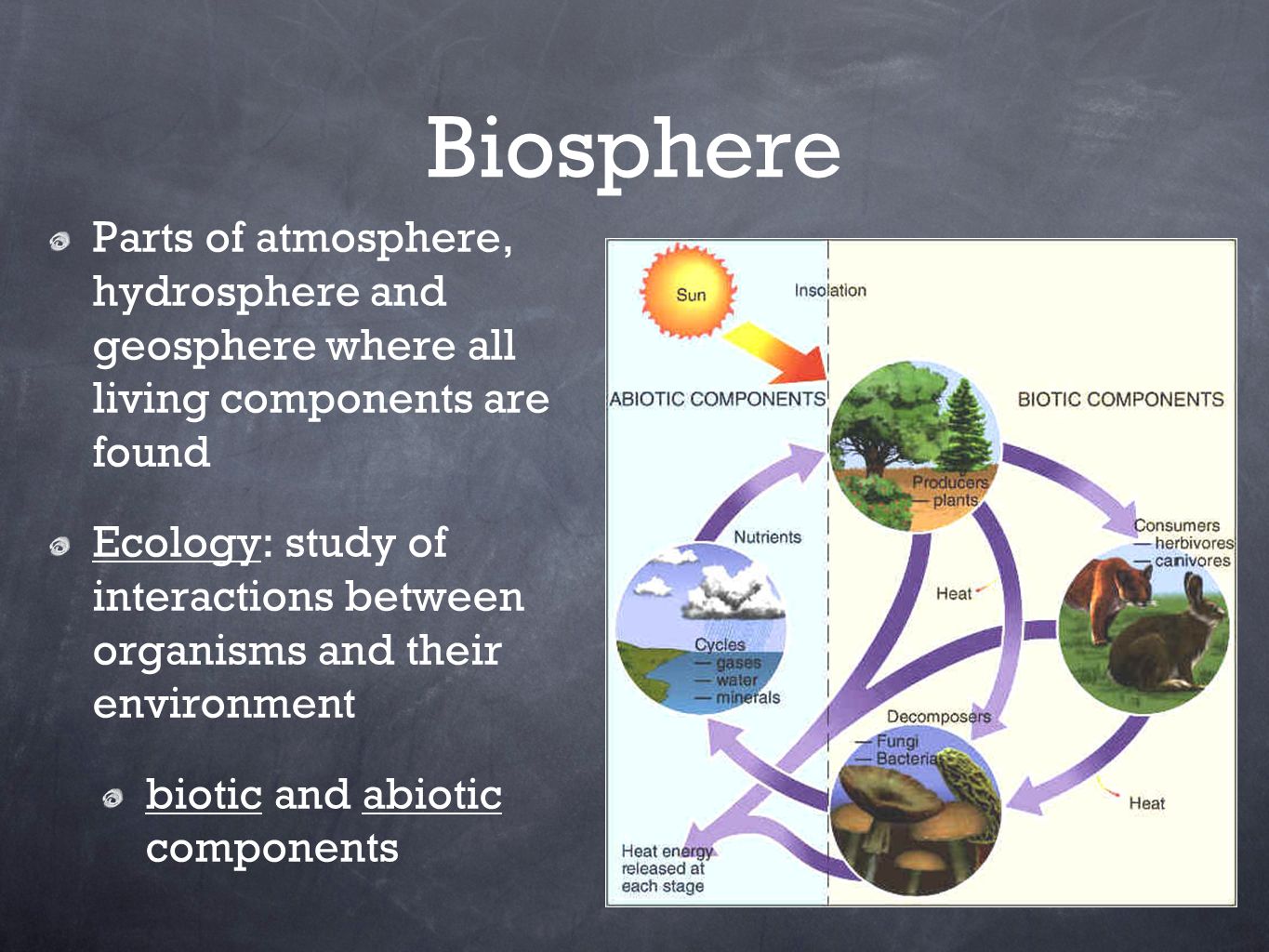 Biosphere

Parts of atmosphere, hydrosphere and geosphere where all living components are found

Ecology: study of interactions between organisms and their environment

biotic and abiotic components

Sun

Insolation

ABIOTIC COMPONENTS

BIOTIC COMPONENTS

Producers — plants

Consumers — herbivores — canivores

Nutrients

Heat

Cycles — gases — water — minerals

Decomposers — Fungi — Bacteria

Heat

Heat energy released at each stage